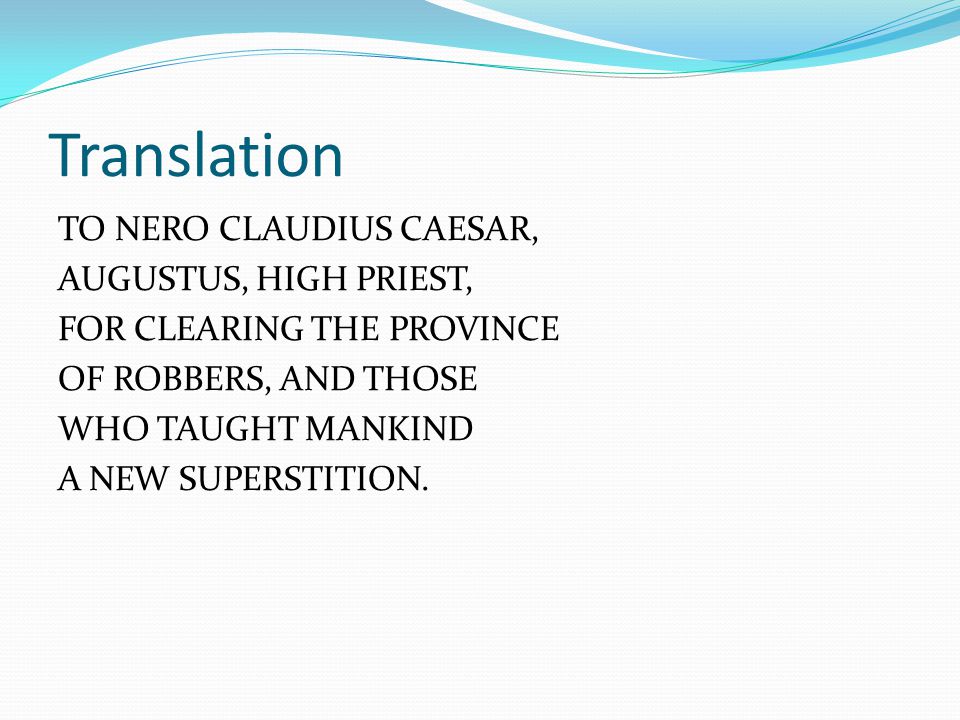 Translation

TO NERO CLAUDIUS CAESAR,
AUGUSTUS, HIGH PRIEST,
FOR CLEARING THE PROVINCE
OF ROBBERS, AND THOSE
WHO TAUGHT MANKIND
A NEW SUPERSTITION.